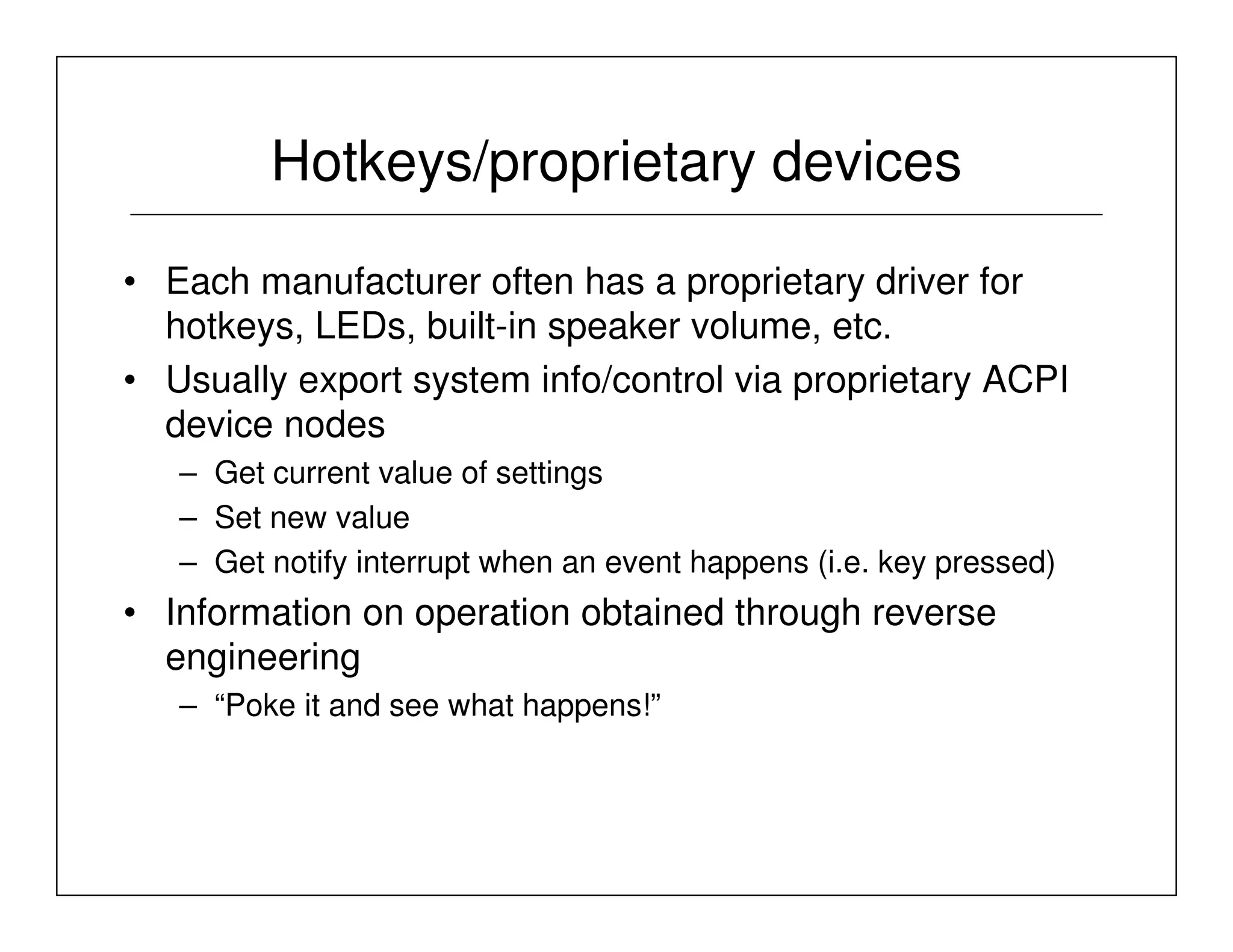 Hotkeys/proprietary devices

• Each manufacturer often has a proprietary driver for hotkeys, LEDs, built-in speaker volume, etc.
• Usually export system info/control via proprietary ACPI device nodes
  – Get current value of settings
  – Set new value
  – Get notify interrupt when an event happens (i.e. key pressed)
• Information on operation obtained through reverse engineering
  – “Poke it and see what happens!”